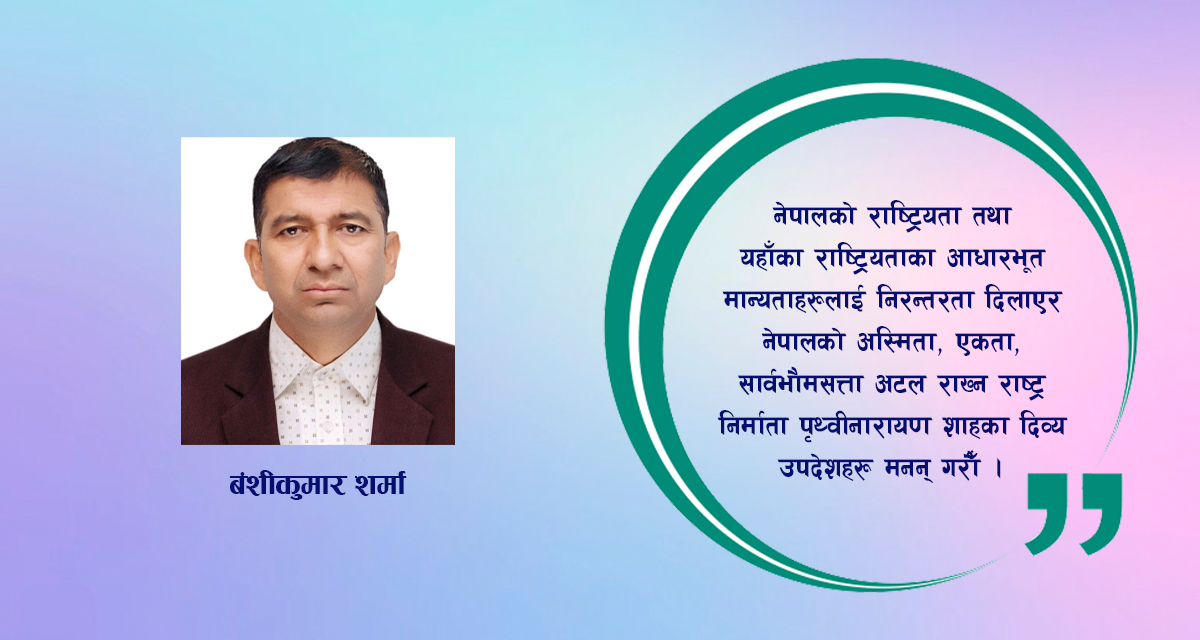 बंशीकुमार शर्मा

नेपालको राष्ट्रियता तथा यहाँका राष्ट्रियताका आधारभूत मान्यताहरूलाई निरन्तरता दिलाएर नेपालको अस्मिता, एकता, सार्वभौमसत्ता अटल राख्न राष्ट्र निर्माता पृथ्वीनारायण शाहका दिव्य उपदेशहरू मनन् गरौँ ।